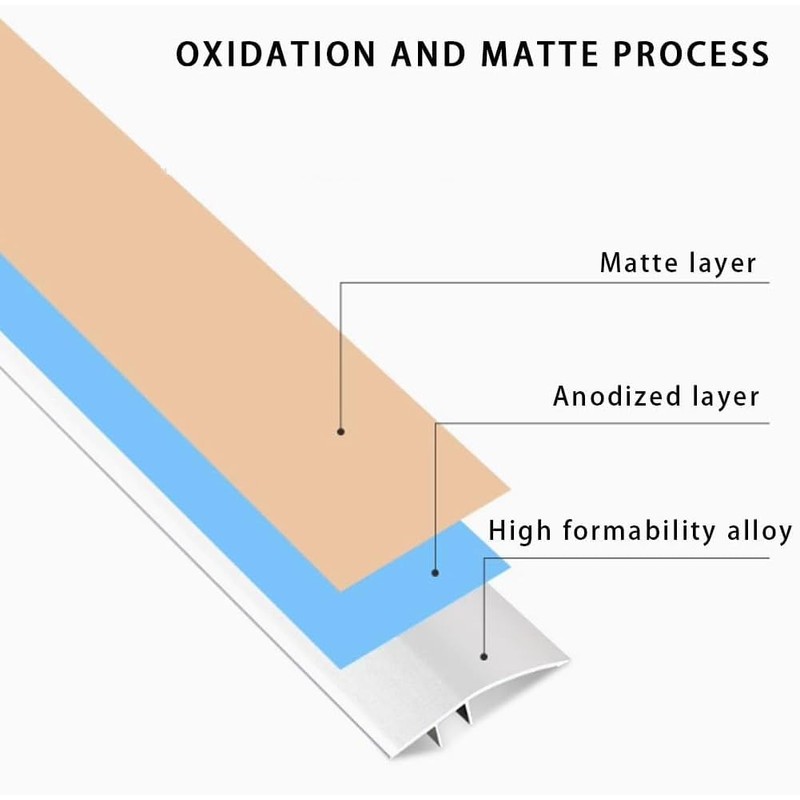 OXIDATION AND MATTE PROCESS

Matte layer

Anodized layer

High formability alloy